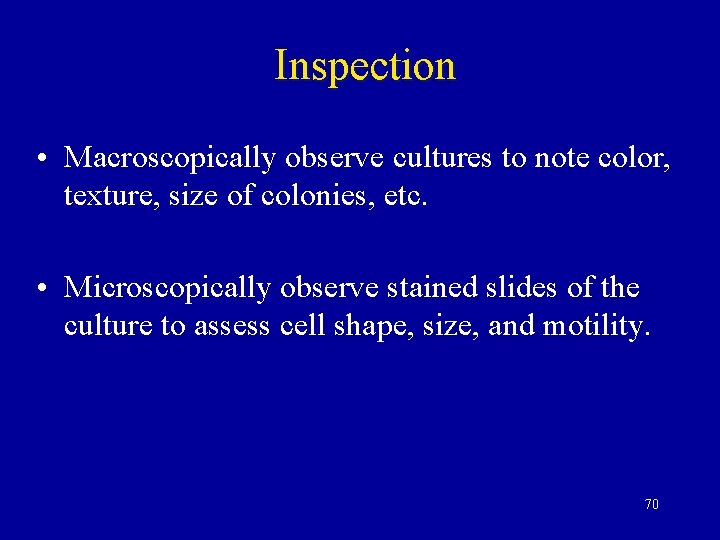 Inspection

• Macroscopically observe cultures to note color, texture, size of colonies, etc.

• Microscopically observe stained slides of the culture to assess cell shape, size, and motility.

70